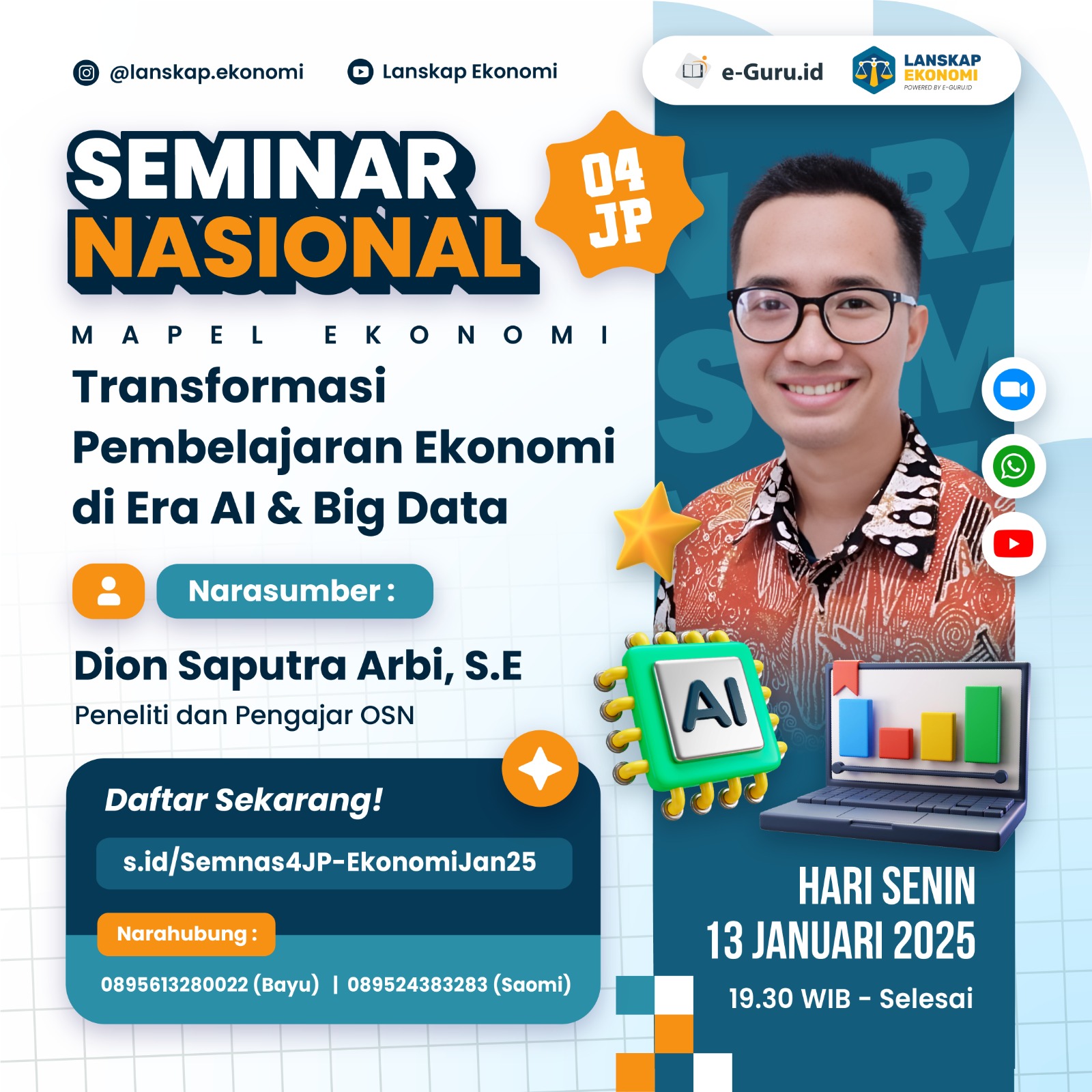 @lanskap.ekonomi Lanskap Ekonomi

e-Guru.id LANSKAP EKONOMI POWERED BY E-GURU.ID

SEMINAR NASIONAL

04 JP

MAPEL EKONOMI

Transformasi Pembelajaran Ekonomi di Era AI & Big Data

Narasumber :

Dion Saputra Arbi, S.E
Peneliti dan Pengajar OSN

AI

Daftar Sekarang!

s.id/Semnas4JP-EkonomiJan25

Narahubung :

0895613280022 (Bayu) | 089524383283 (Saomi)

HARI SENIN
13 JANUARI 2025
19.30 WIB - Selesai